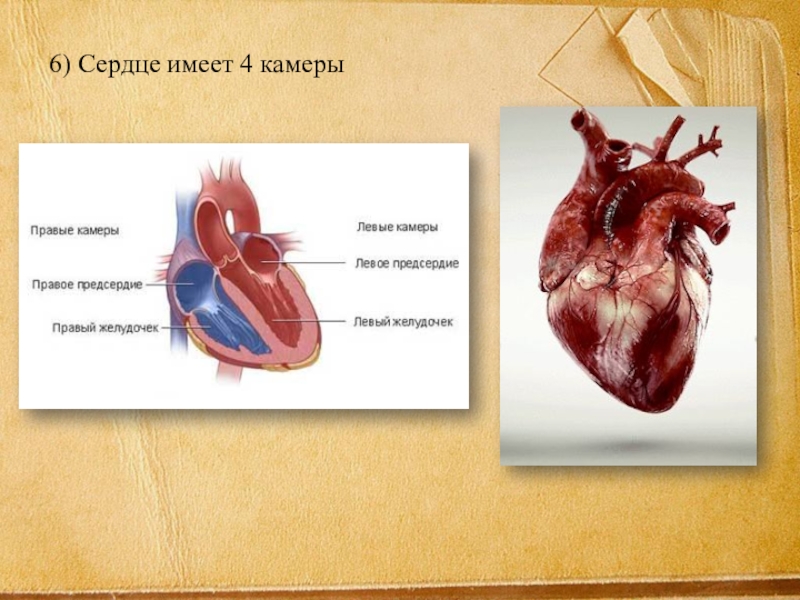 6) Сердце имеет 4 камеры

Правые камеры
Правое предсердие
Правый желудочек
Левые камеры
Левое предсердие
Левый желудочек